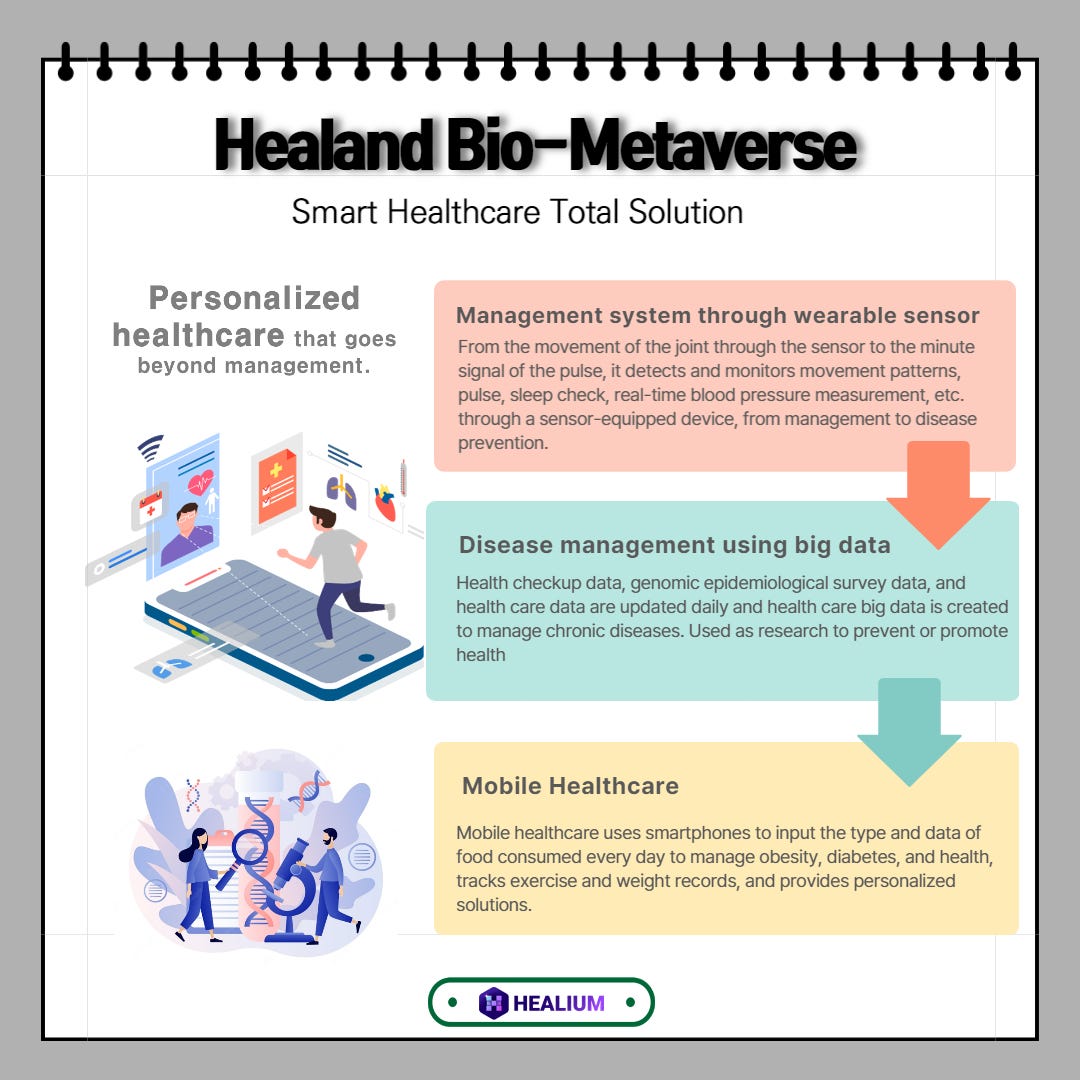 Healand Bio-Metaverse

Smart Healthcare Total Solution

Personalized healthcare that goes beyond management.

Management system through wearable sensor

From the movement of the joint through the sensor to the minute signal of the pulse, it detects and monitors movement patterns, pulse, sleep check, real-time blood pressure measurement, etc. through a sensor-equipped device, from management to disease prevention.

Disease management using big data

Health checkup data, genomic epidemiological survey data, and health care data are updated daily and health care big data is created to manage chronic diseases. Used as research to prevent or promote health

Mobile Healthcare

Mobile healthcare uses smartphones to input the type and data of food consumed every day to manage obesity, diabetes, and health, tracks exercise and weight records, and provides personalized solutions.

HEALIUM